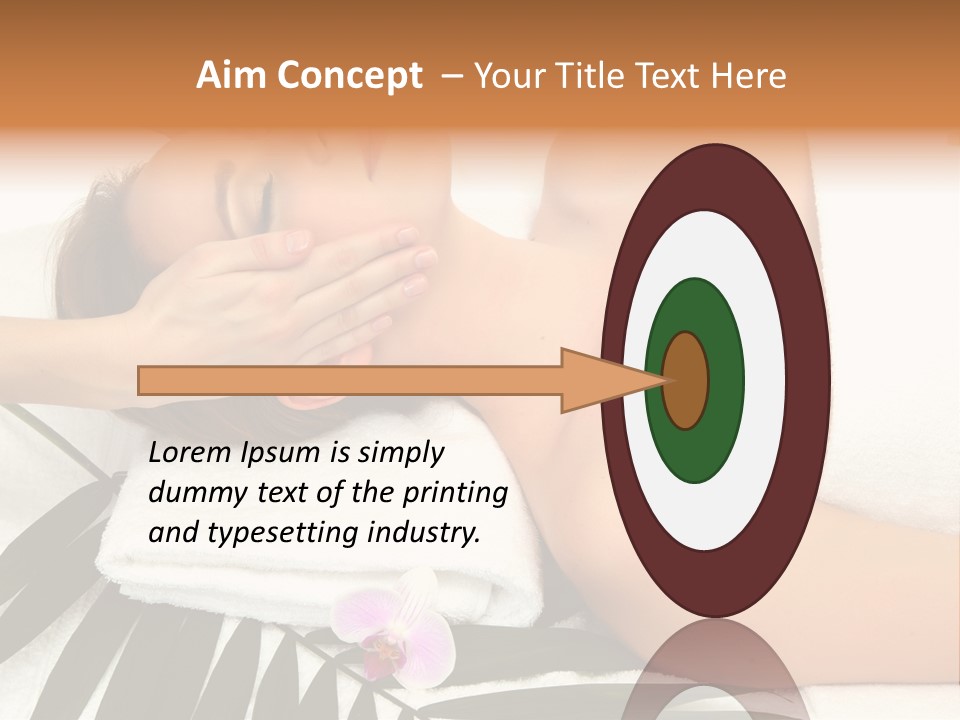 Aim Concept – Your Title Text Here

Lorem Ipsum is simply dummy text of the printing and typesetting industry.